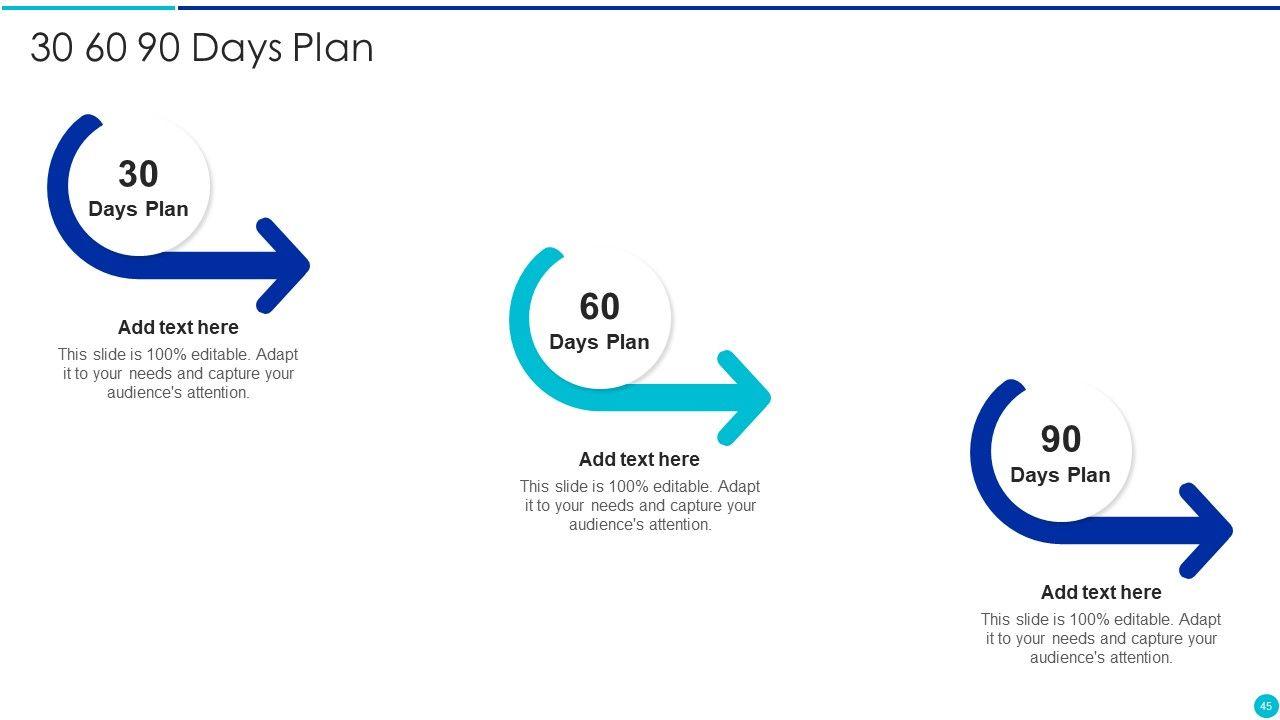 30 60 90 Days Plan

30
Days Plan

Add text here
This slide is 100% editable. Adapt it to your needs and capture your audience's attention.

60
Days Plan

Add text here
This slide is 100% editable. Adapt it to your needs and capture your audience's attention.

90
Days Plan

Add text here
This slide is 100% editable. Adapt it to your needs and capture your audience's attention.

45